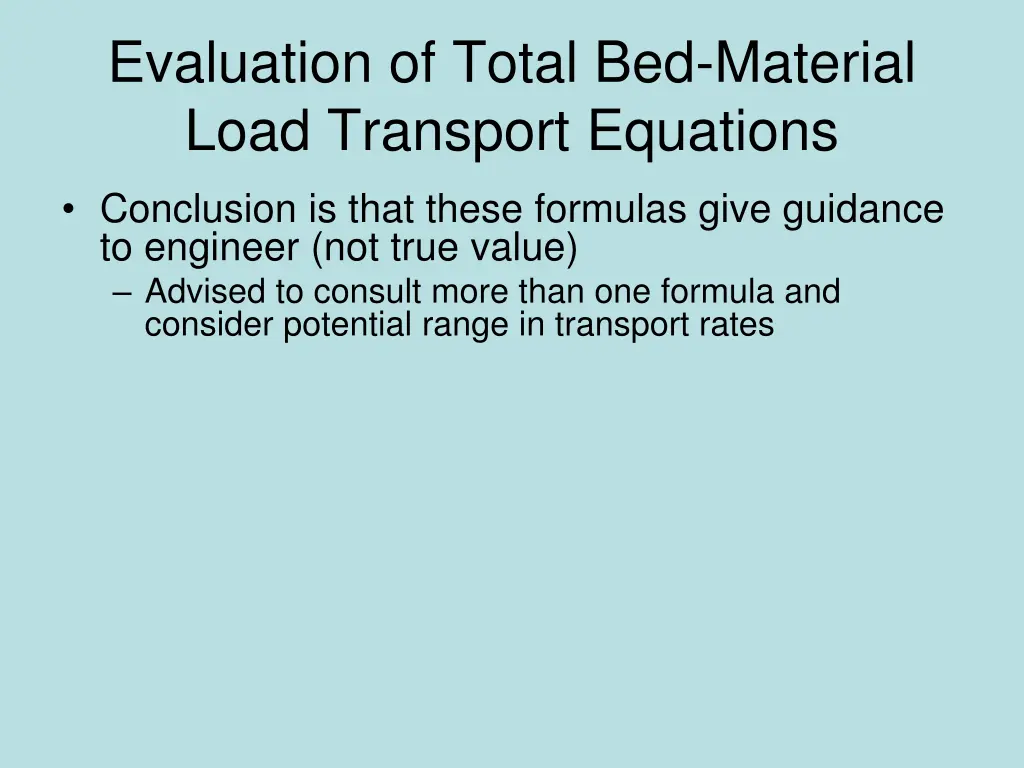 Evaluation of Total Bed-Material Load Transport Equations

• Conclusion is that these formulas give guidance to engineer (not true value)
– Advised to consult more than one formula and consider potential range in transport rates